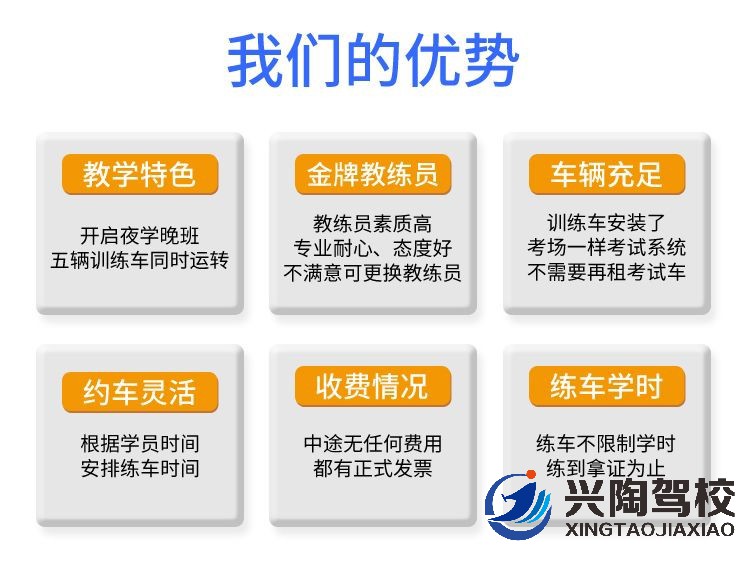 我们的优势

教学特色

开启夜学晚班
五辆训练车同时运转

金牌教练员

教练员素质高
专业耐心、态度好
不满意可更换教练员

车辆充足

训练车安装了
考场一样考试系统
不需要再租考试车

约车灵活

根据学员时间
安排练车时间

收费情况

中途无任何费用
都有正式发票

练车学时

练车不限制学时
练到拿证为止

兴陶驾校
XINGTAOJIAXIAO